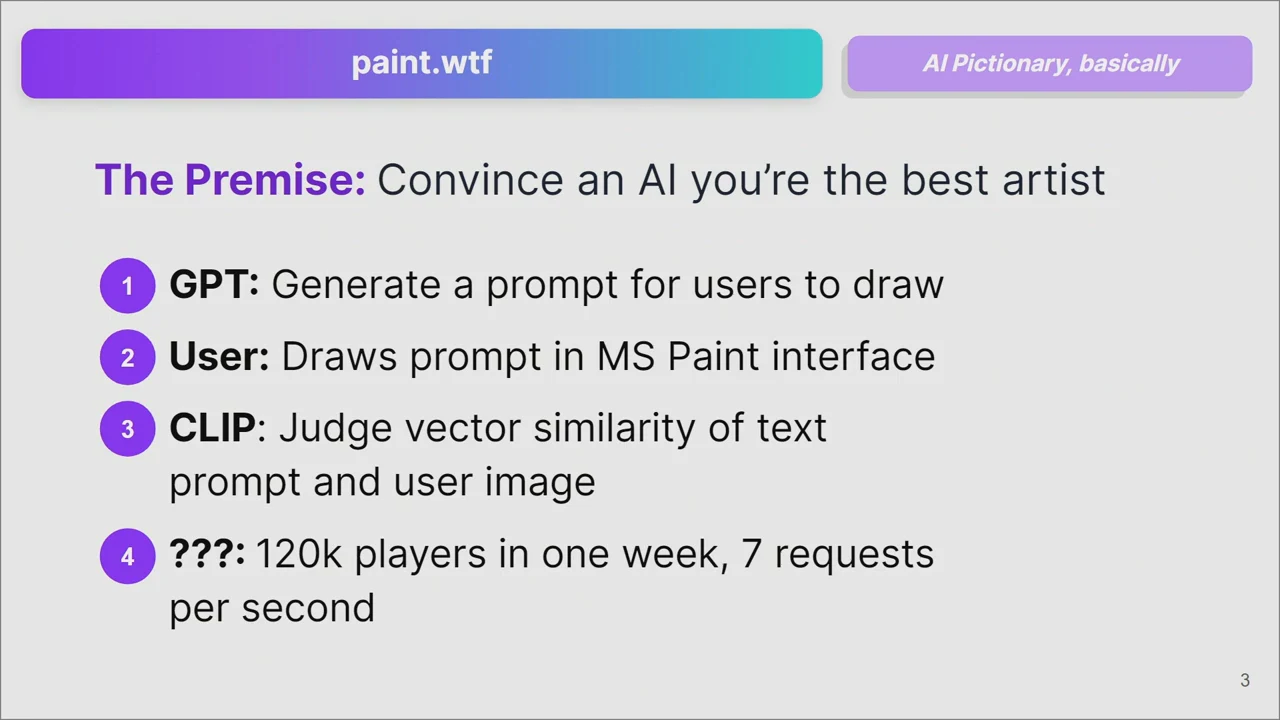 paint.wtf

AI Pictionary, basically

The Premise: Convince an AI you're the best artist

1 GPT: Generate a prompt for users to draw

2 User: Draws prompt in MS Paint interface

3 CLIP: Judge vector similarity of text prompt and user image

4 ???: 120k players in one week, 7 requests per second

3